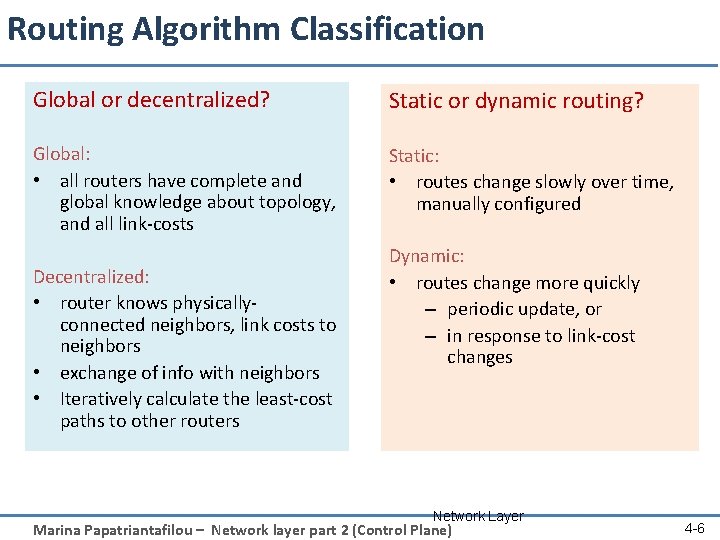 Routing Algorithm Classification

Global or decentralized?

Global:
• all routers have complete and global knowledge about topology, and all link-costs

Decentralized:
• router knows physically-connected neighbors, link costs to neighbors
• exchange of info with neighbors
• Iteratively calculate the least-cost paths to other routers

Static or dynamic routing?

Static:
• routes change slowly over time, manually configured

Dynamic:
• routes change more quickly
– periodic update, or
– in response to link-cost changes

Network Layer

Marina Papatriantafilou – Network layer part 2 (Control Plane)

4-6